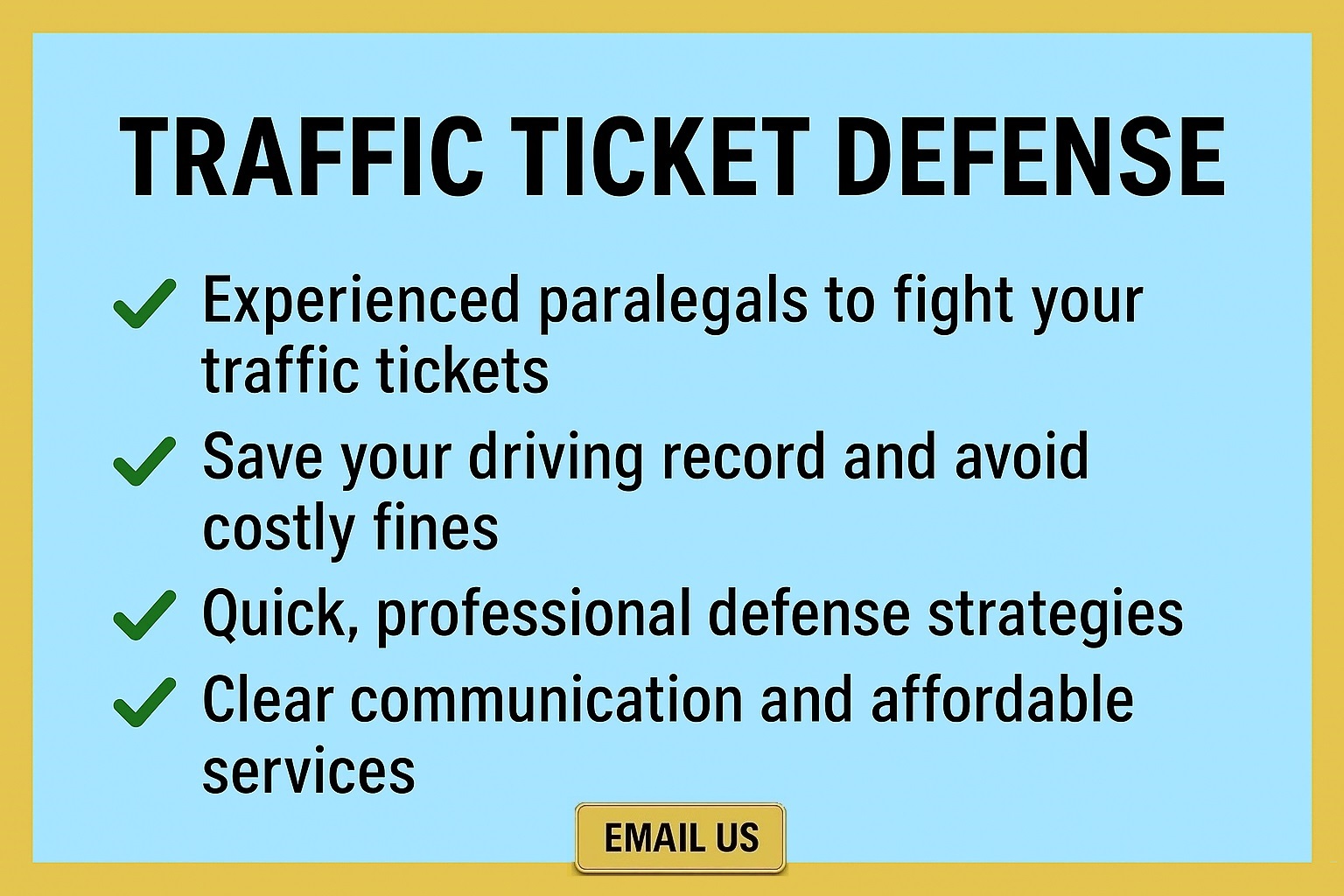 TRAFFIC TICKET DEFENSE

✓ Experienced paralegals to fight your traffic tickets

✓ Save your driving record and avoid costly fines

✓ Quick, professional defense strategies

✓ Clear communication and affordable services

EMAIL US